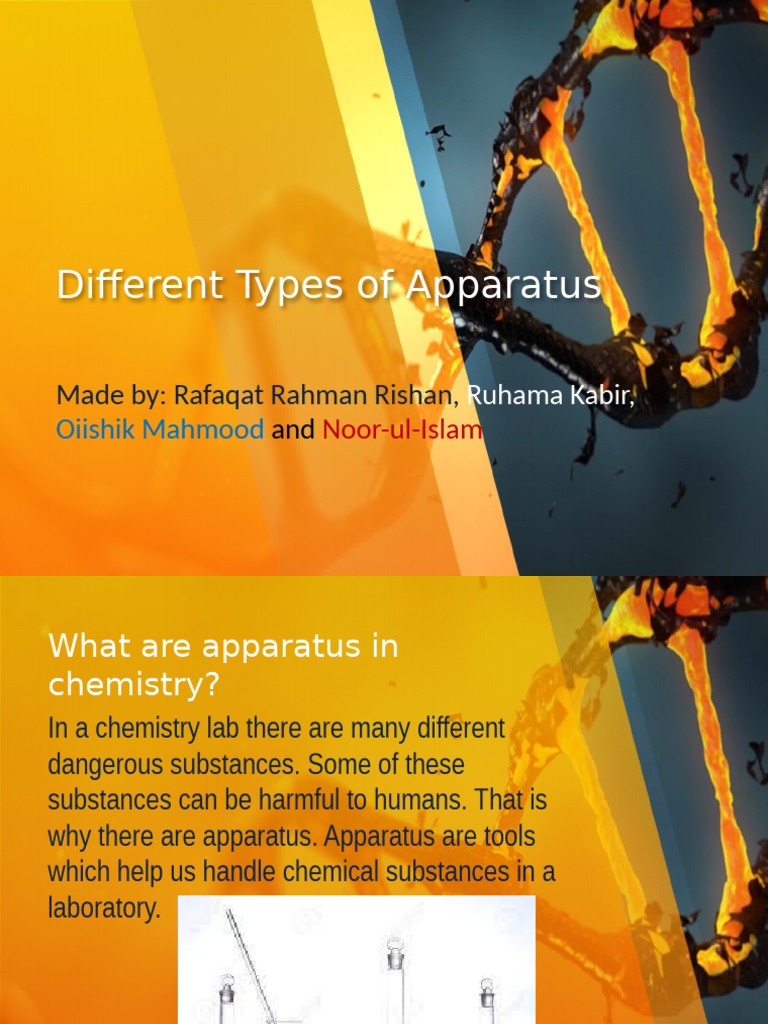 Different Types of Apparatus

Made by: Rafaqat Rahman Rishan, Ruhama Kabir, Oiishik Mahmood and Noor-ul-Islam

What are apparatus in chemistry?

In a chemistry lab there are many different dangerous substances. Some of these substances can be harmful to humans. That is why there are apparatus. Apparatus are tools which help us handle chemical substances in a laboratory.